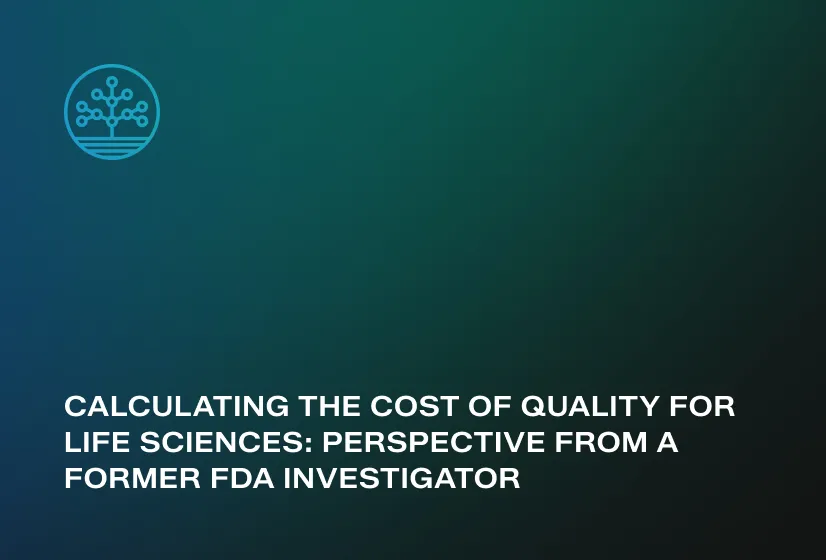 CALCULATING THE COST OF QUALITY FOR LIFE SCIENCES: PERSPECTIVE FROM A FORMER FDA INVESTIGATOR